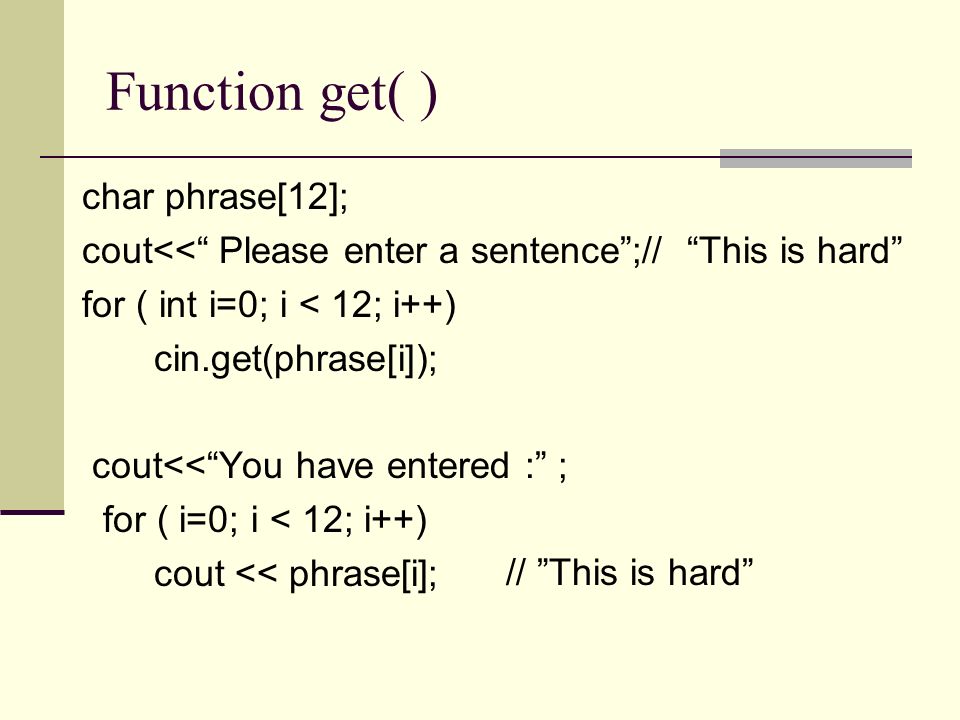 Function get( )

char phrase[12];
cout<<“ Please enter a sentence”;// “This is hard”
for ( int i=0; i < 12; i++)
cin.get(phrase[i]);

cout<<“You have entered :” ;
for ( i=0; i < 12; i++)
cout << phrase[i]; // ”This is hard”